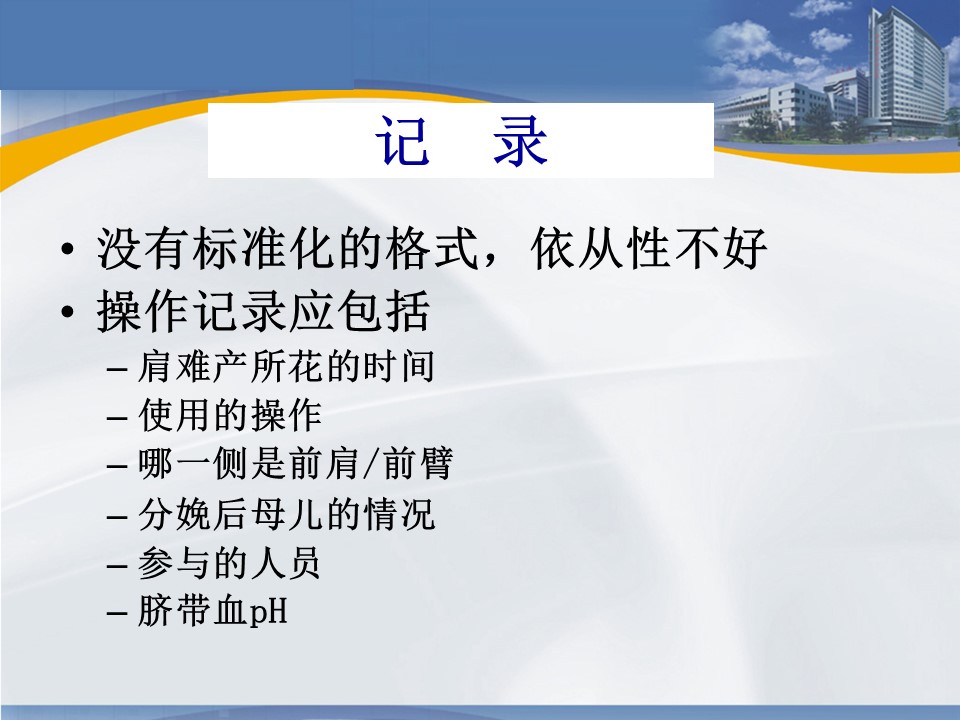 记 录

• 没有标准化的格式，依从性不好
• 操作记录应包括
– 肩难产所花的时间
– 使用的操作
– 哪一侧是前肩/前臂
– 分娩后母儿的情况
– 参与的人员
– 脐带血pH